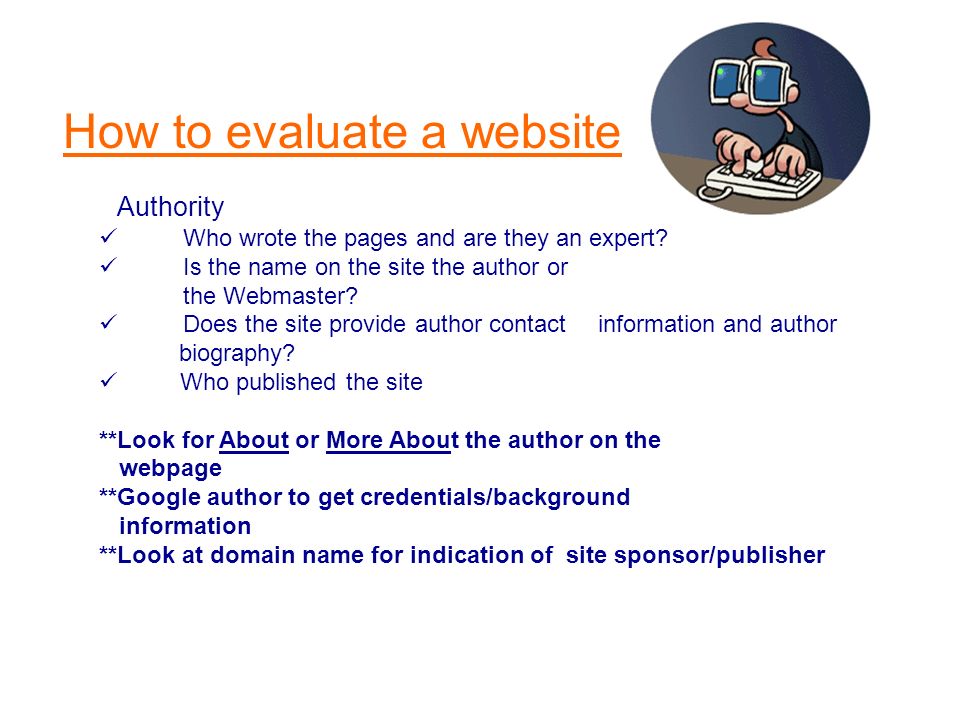 How to evaluate a website

Authority

✓ Who wrote the pages and are they an expert?

✓ Is the name on the site the author or the Webmaster?

✓ Does the site provide author contact information and author biography?

✓ Who published the site

**Look for About or More About the author on the webpage

**Google author to get credentials/background information

**Look at domain name for indication of site sponsor/publisher